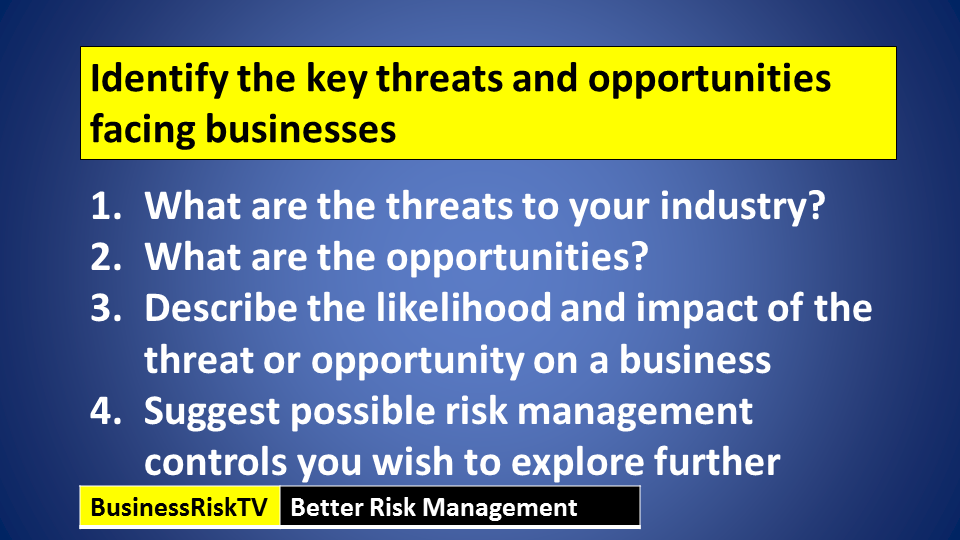 Identify the key threats and opportunities facing businesses

1. What are the threats to your industry?
2. What are the opportunities?
3. Describe the likelihood and impact of the threat or opportunity on a business
4. Suggest possible risk management controls you wish to explore further

BusinessRiskTV Better Risk Management